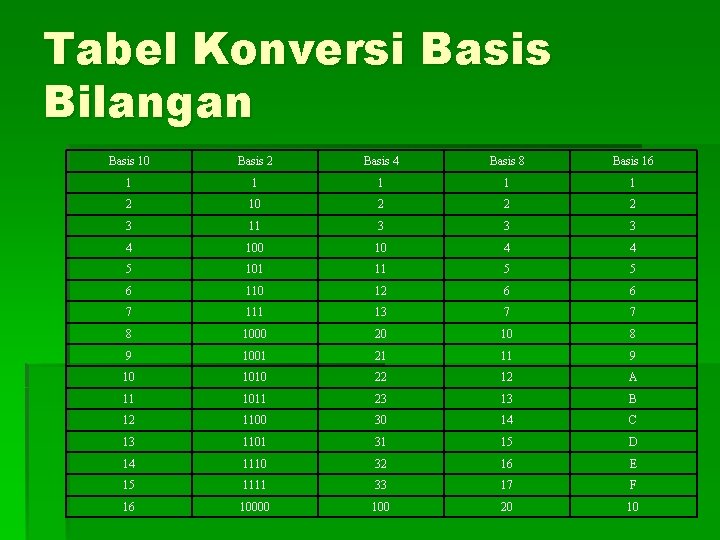 Tabel Konversi Basis Bilangan

| Basis 10 | Basis 2 | Basis 4 | Basis 8 | Basis 16 |
|---|---|---|---|---|
| 1 | 1 | 1 | 1 | 1 |
| 2 | 10 | 2 | 2 | 2 |
| 3 | 11 | 3 | 3 | 3 |
| 4 | 100 | 10 | 4 | 4 |
| 5 | 101 | 11 | 5 | 5 |
| 6 | 110 | 12 | 6 | 6 |
| 7 | 111 | 13 | 7 | 7 |
| 8 | 1000 | 20 | 10 | 8 |
| 9 | 1001 | 21 | 11 | 9 |
| 10 | 1010 | 22 | 12 | A |
| 11 | 1011 | 23 | 13 | B |
| 12 | 1100 | 30 | 14 | C |
| 13 | 1101 | 31 | 15 | D |
| 14 | 1110 | 32 | 16 | E |
| 15 | 1111 | 33 | 17 | F |
| 16 | 10000 | 100 | 20 | 10 |